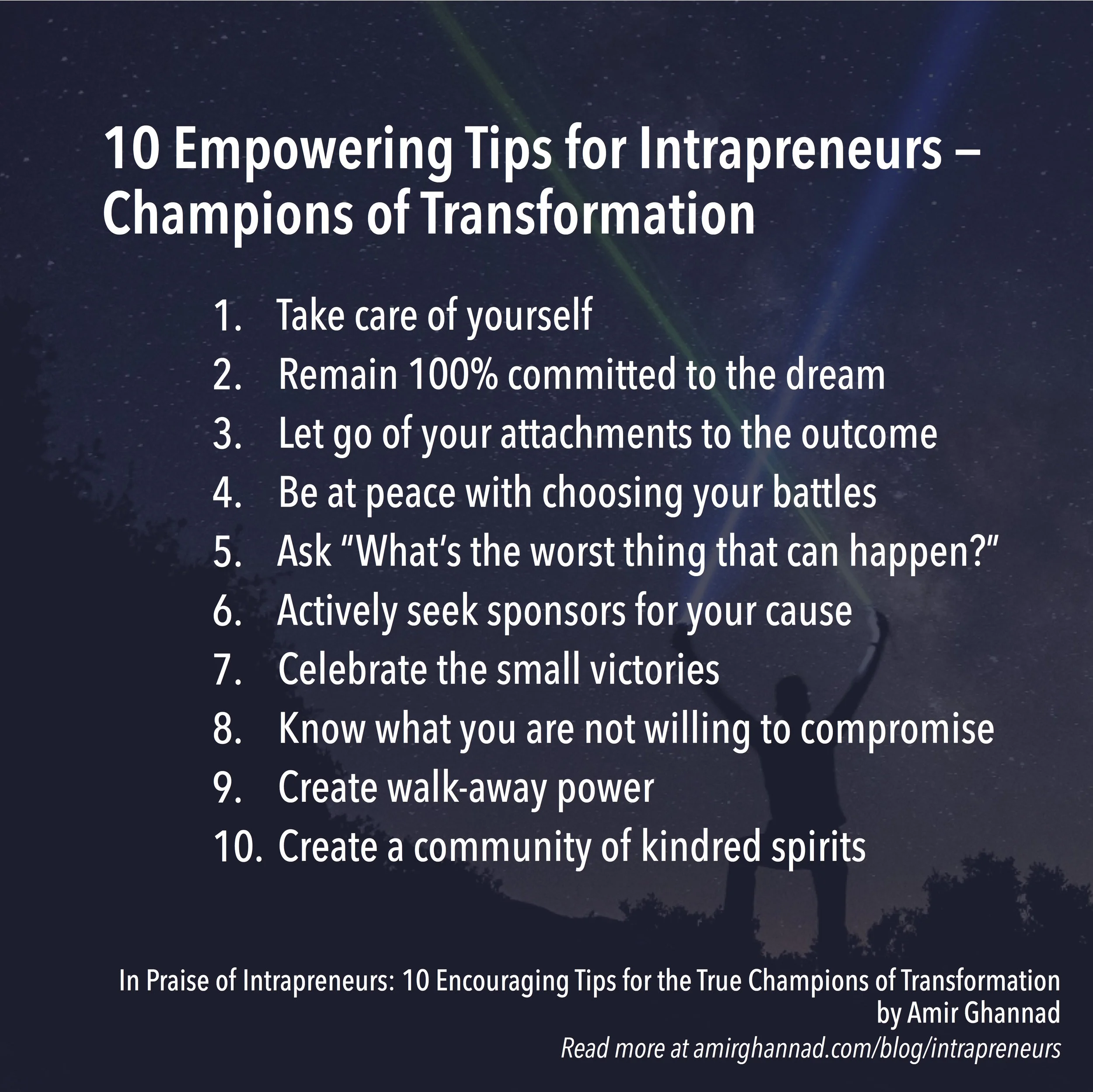 10 Empowering Tips for Intrapreneurs – Champions of Transformation

1. Take care of yourself
2. Remain 100% committed to the dream
3. Let go of your attachments to the outcome
4. Be at peace with choosing your battles
5. Ask “What’s the worst thing that can happen?”
6. Actively seek sponsors for your cause
7. Celebrate the small victories
8. Know what you are not willing to compromise
9. Create walk-away power
10. Create a community of kindred spirits

In Praise of Intrapreneurs: 10 Encouraging Tips for the True Champions of Transformation
by Amir Ghannad
Read more at amirghannad.com/blog/intrapreneurs